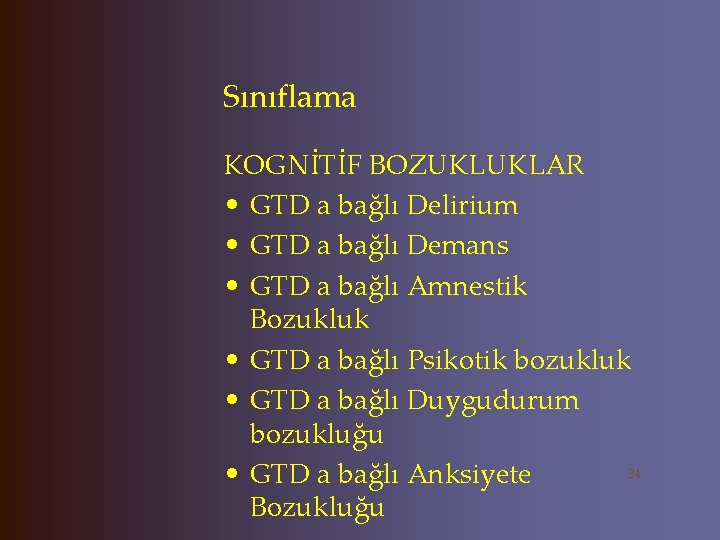 Sınıflama

KOGNİTİF BOZUKLUKLAR

• GTD a bağlı Delirium
• GTD a bağlı Demans
• GTD a bağlı Amnestik Bozukluk
• GTD a bağlı Psikotik bozukluk
• GTD a bağlı Duygudurum bozukluğu
• GTD a bağlı Anksiyete Bozukluğu

34